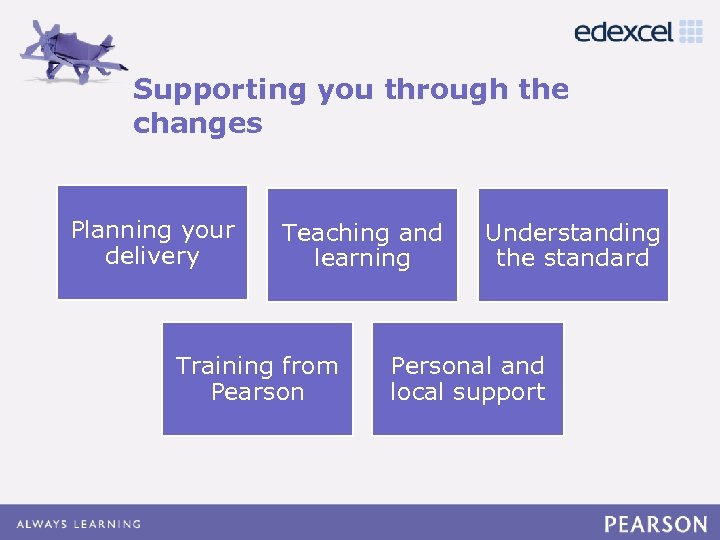 edexcel

Supporting you through the changes

Planning your delivery

Teaching and learning

Understanding the standard

Training from Pearson

Personal and local support

ALWAYS LEARNING

PEARSON